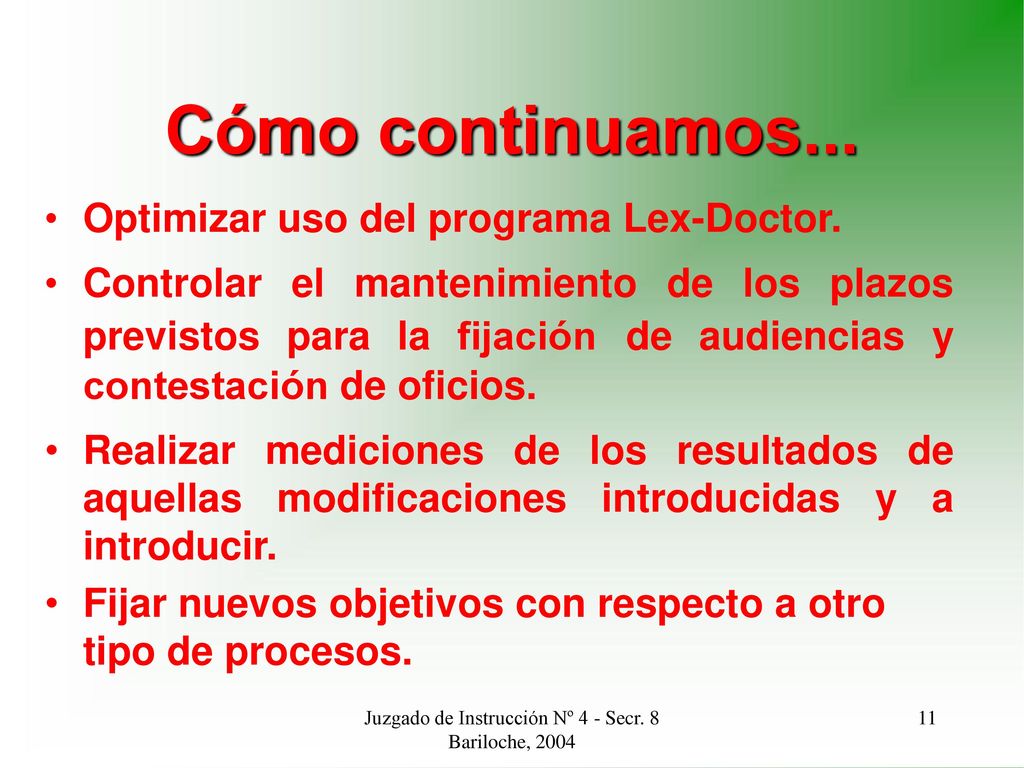 Cómo continuamos...

• Optimizar uso del programa Lex-Doctor.

• Controlar el mantenimiento de los plazos previstos para la fijación de audiencias y contestación de oficios.

• Realizar mediciones de los resultados de aquellas modificaciones introducidas y a introducir.

• Fijar nuevos objetivos con respecto a otro tipo de procesos.

Juzgado de Instrucción Nº 4 - Secr. 8 Bariloche, 2004

11